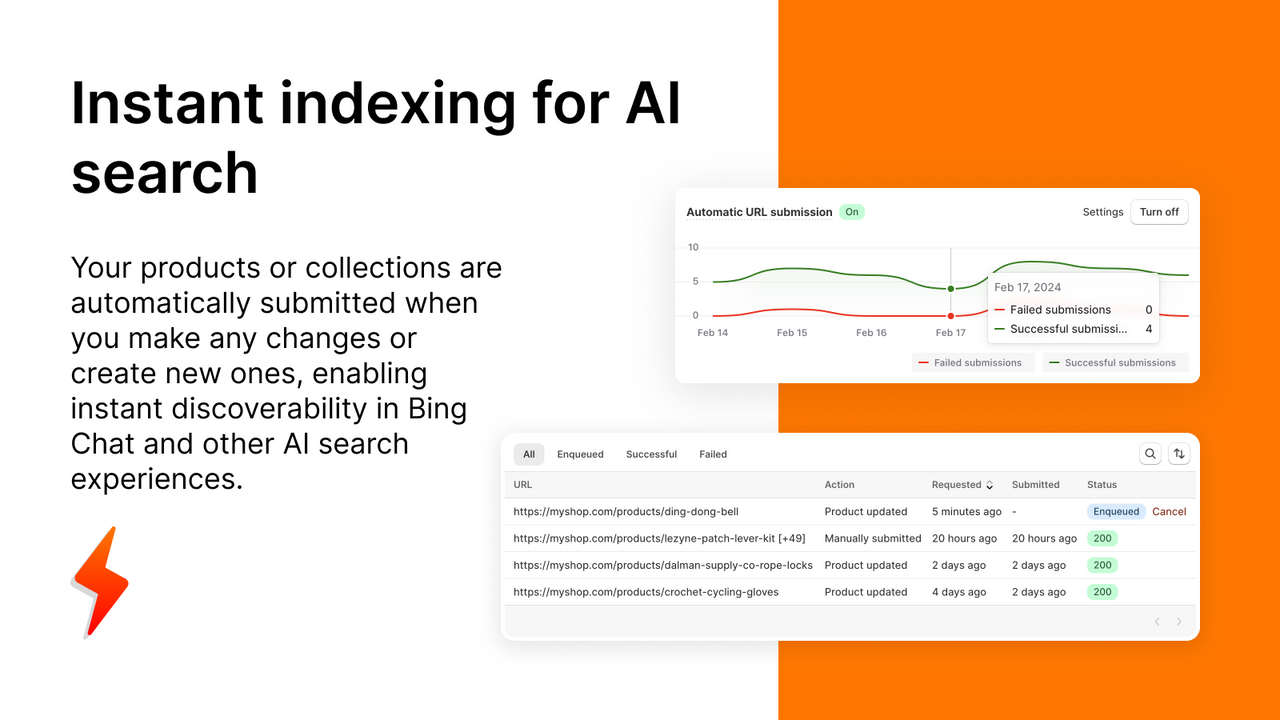 Instant indexing for AI search

Your products or collections are automatically submitted when you make any changes or create new ones, enabling instant discoverability in Bing Chat and other AI search experiences.

Automatic URL submission On

Settings Turn off

10
5
0

Feb 14 Feb 15 Feb 16 Feb 17

Feb 17, 2024
Failed submissions 0
Successful submissi... 4

Failed submissions Successful submissions

All Enqueued Successful Failed

| URL | Action | Requested | Submitted | Status |
|---|---|---|---|---|
| https://myshop.com/products/ding-dong-bell | Product updated | 5 minutes ago | - | Enqueued Cancel |
| https://myshop.com/products/lezyne-patch-lever-kit [+49] | Manually submitted | 20 hours ago | 20 hours ago | 200 |
| https://myshop.com/products/dalman-supply-co-rope-locks | Product updated | 2 days ago | 2 days ago | 200 |
| https://myshop.com/products/crochet-cycling-gloves | Product updated | 4 days ago | 2 days ago | 200 |